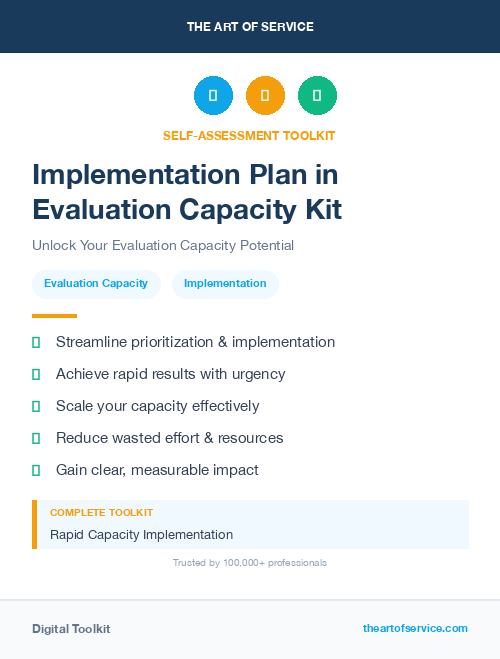 THE ART OF SERVICE

SELF-ASSESSMENT TOOLKIT

Implementation Plan in Evaluation Capacity Kit

Unlock Your Evaluation Capacity Potential

Evaluation Capacity

Implementation

Streamline prioritization & implementation

Achieve rapid results with urgency

Scale your capacity effectively

Reduce wasted effort & resources

Gain clear, measurable impact

COMPLETE TOOLKIT

Rapid Capacity Implementation

Trusted by 100,000+ professionals

Digital Toolkit

theartofservice.com